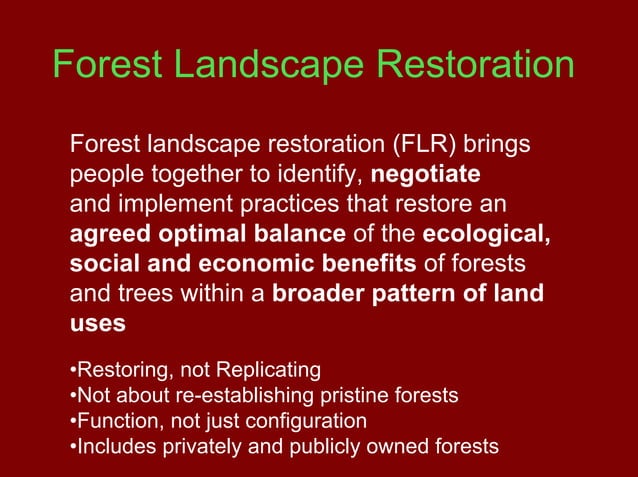 Forest Landscape Restoration

Forest landscape restoration (FLR) brings people together to identify, negotiate and implement practices that restore an agreed optimal balance of the ecological, social and economic benefits of forests and trees within a broader pattern of land uses

•Restoring, not Replicating
•Not about re-establishing pristine forests
•Function, not just configuration
•Includes privately and publicly owned forests